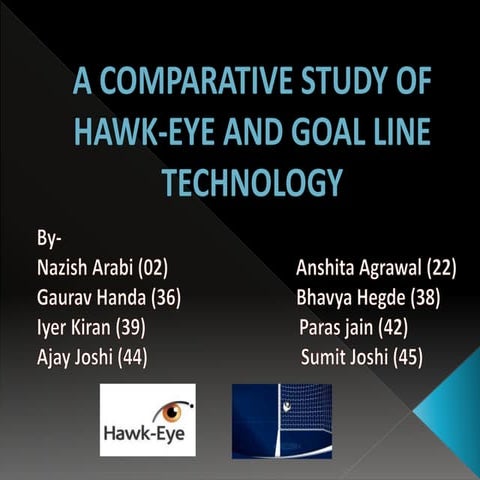 A COMPARATIVE STUDY OF HAWK-EYE AND GOAL LINE TECHNOLOGY

By-

Nazish Arabi (02)
Gaurav Handa (36)
Iyer Kiran (39)
Ajay Joshi (44)

Anshita Agrawal (22)
Bhavya Hegde (38)
Paras jain (42)
Sumit Joshi (45)

Hawk-Eye